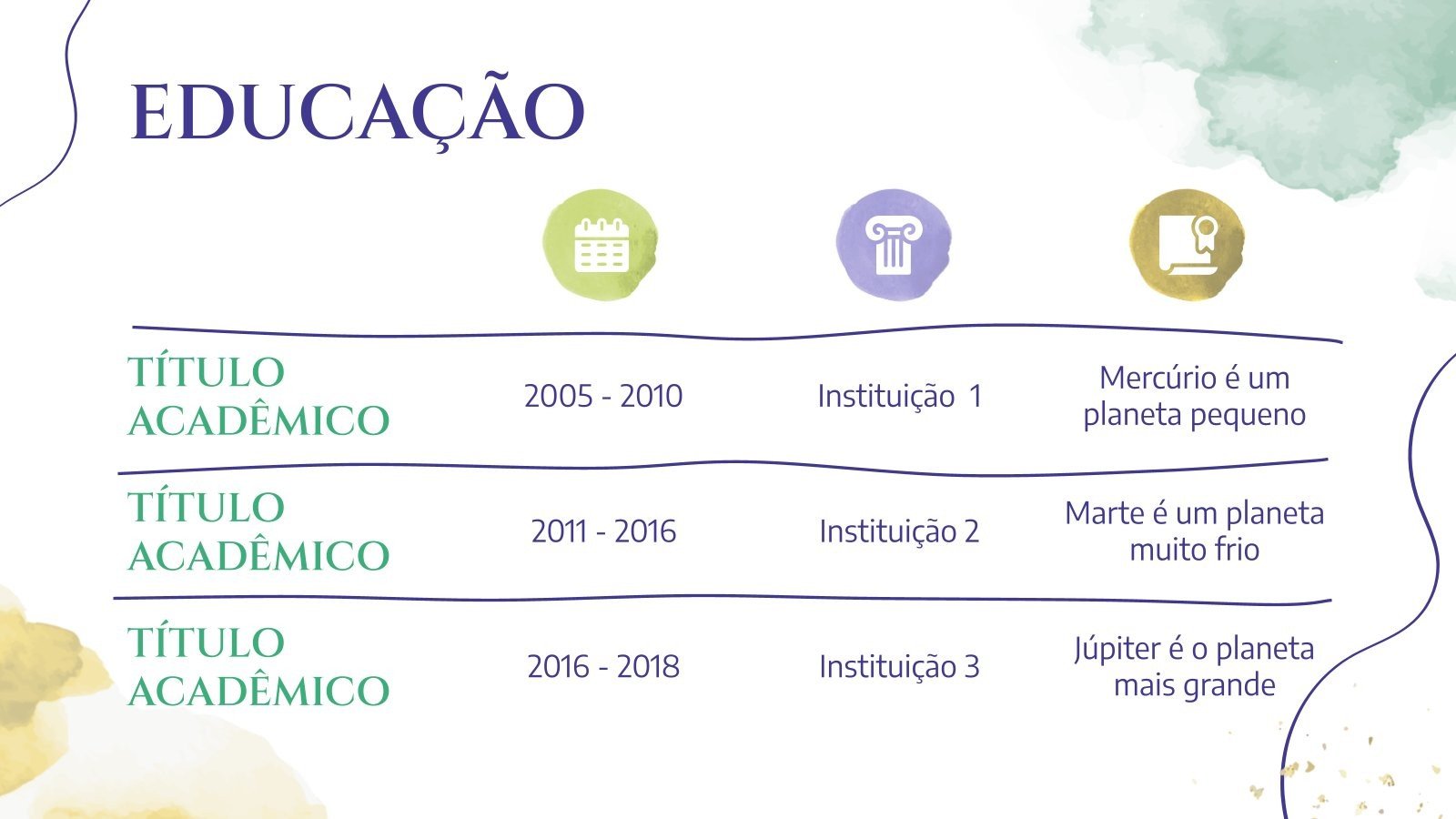 EDUCAÇÃO

| | | | |
|---|---|---|---|
| TÍTULO ACADÊMICO | 2005 - 2010 | Instituição 1 | Mercúrio é um planeta pequeno |
| TÍTULO ACADÊMICO | 2011 - 2016 | Instituição 2 | Marte é um planeta muito frio |
| TÍTULO ACADÊMICO | 2016 - 2018 | Instituição 3 | Júpiter é o planeta mais grande |